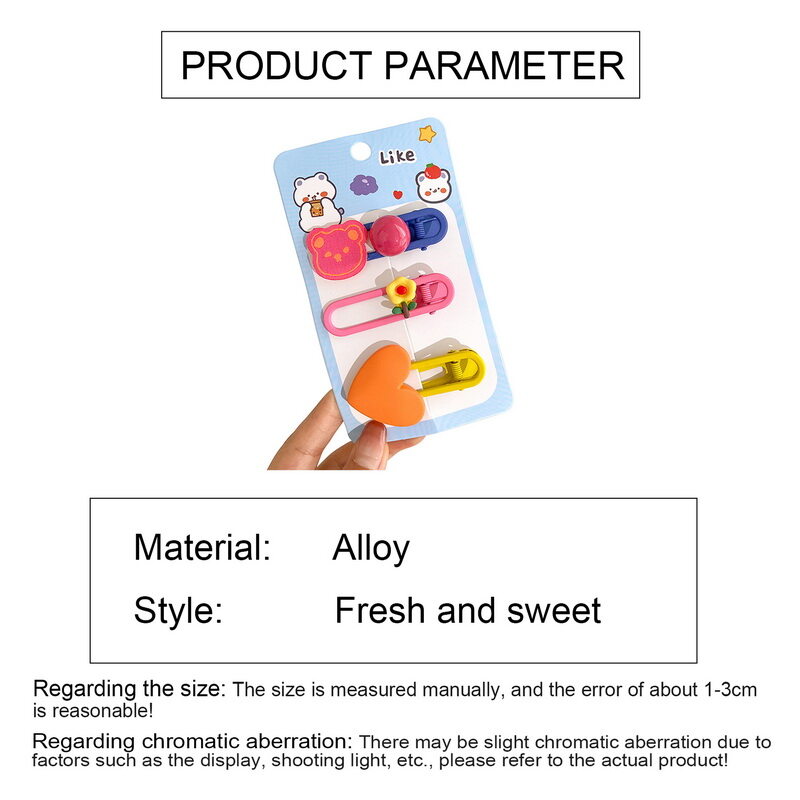 PRODUCT PARAMETER

Like

Material: Alloy

Style: Fresh and sweet

Regarding the size: The size is measured manually, and the error of about 1-3cm is reasonable!

Regarding chromatic aberration: There may be slight chromatic aberration due to factors such as the display, shooting light, etc., please refer to the actual product!